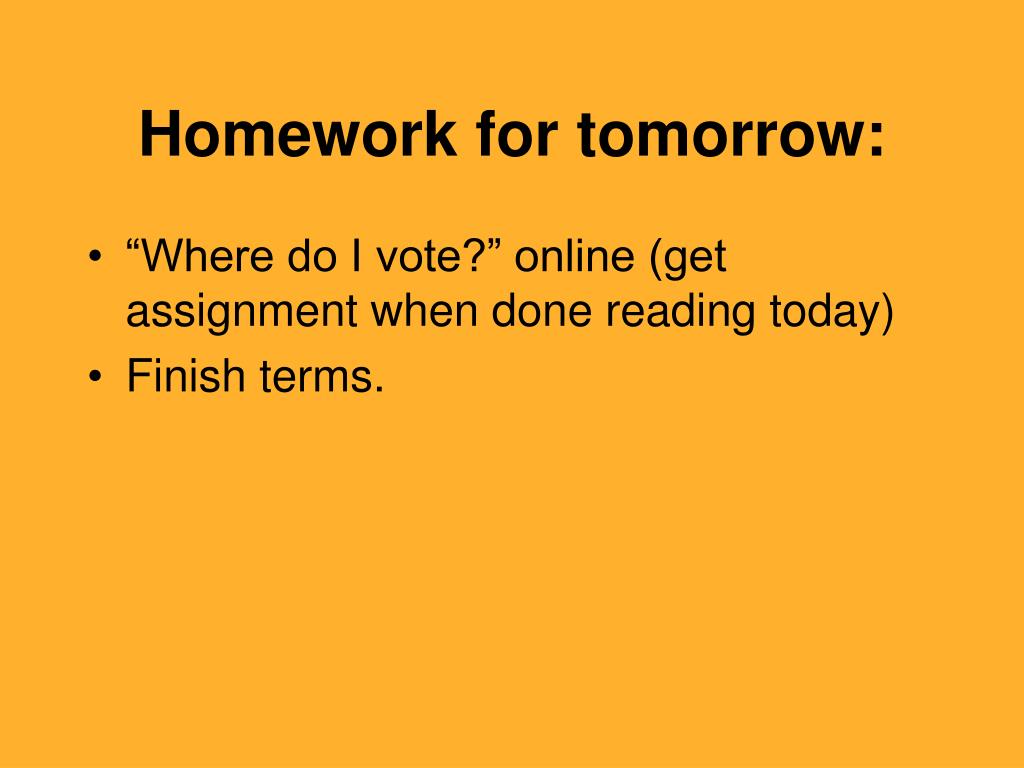 Homework for tomorrow:

• “Where do I vote?” online (get assignment when done reading today)
• Finish terms.